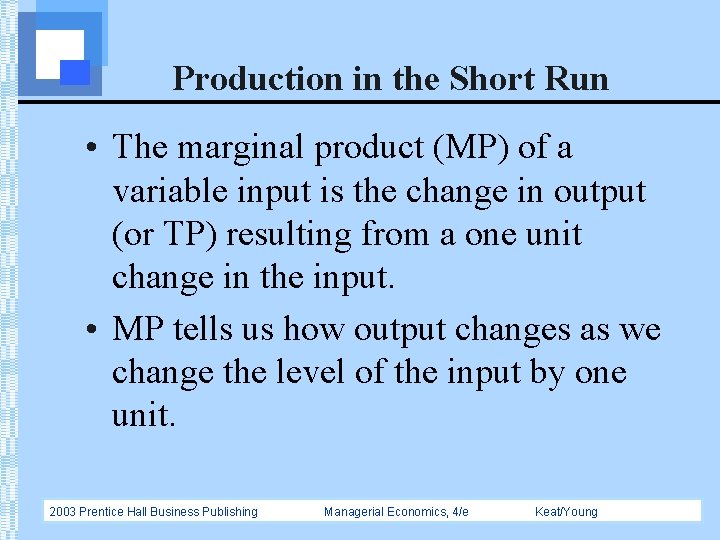 Production in the Short Run

• The marginal product (MP) of a variable input is the change in output (or TP) resulting from a one unit change in the input.

• MP tells us how output changes as we change the level of the input by one unit.

2003 Prentice Hall Business Publishing Managerial Economics, 4/e Keat/Young